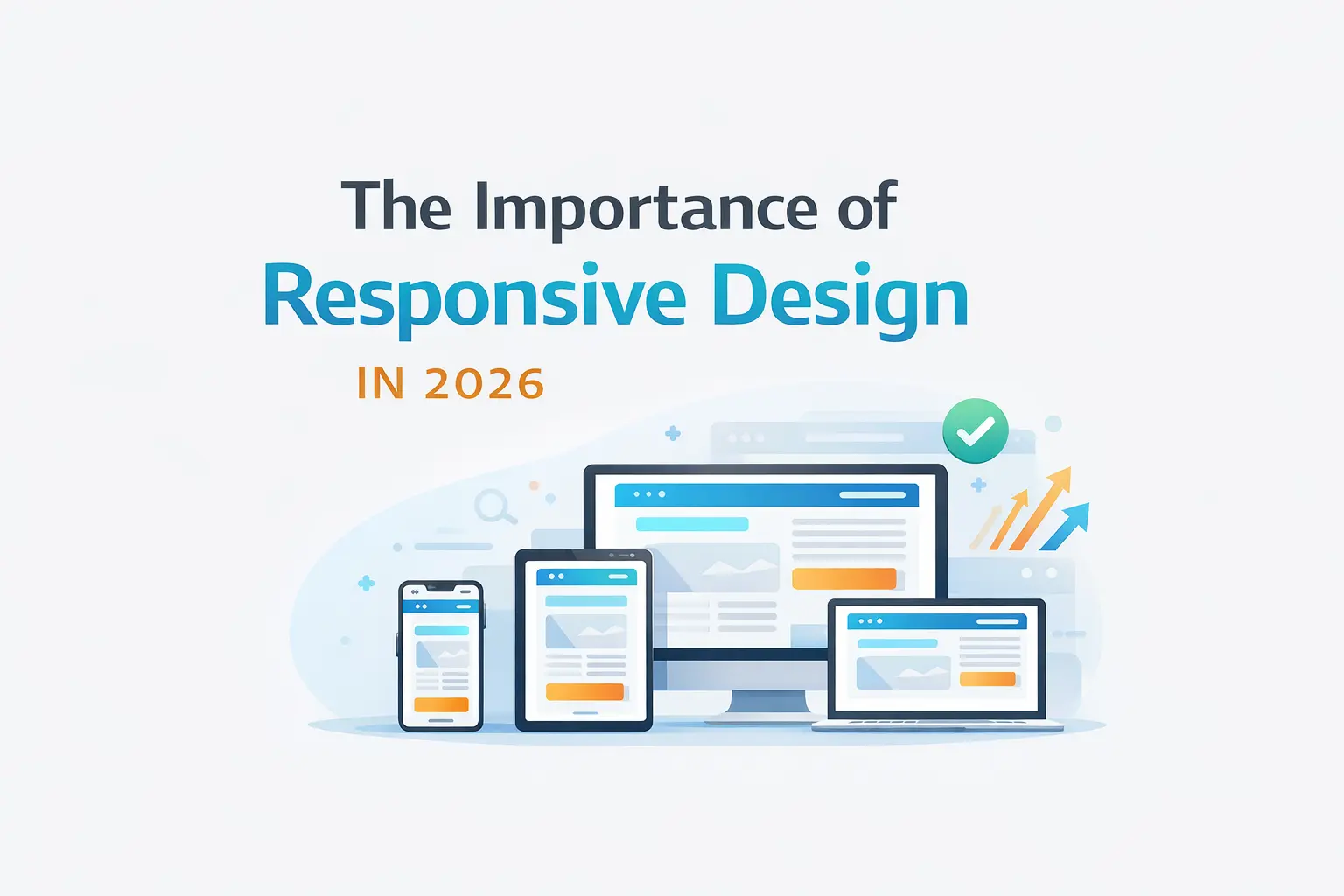 The Importance of
Responsive Design
IN 2026